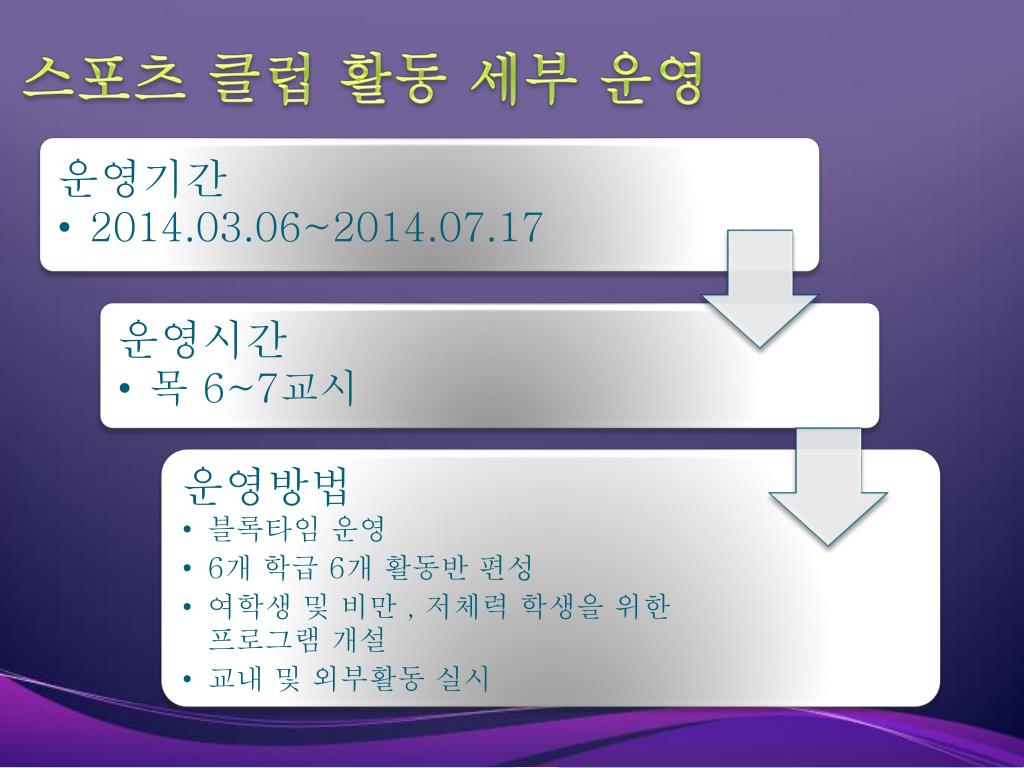 스포츠 클럽 활동 세부 운영

운영기간
• 2014.03.06~2014.07.17

운영시간
• 목 6~7교시

운영방법
• 블록타임 운영
• 6개 학급 6개 활동반 편성
• 여학생 및 비만 , 저체력 학생을 위한 프로그램 개설
• 교내 및 외부활동 실시